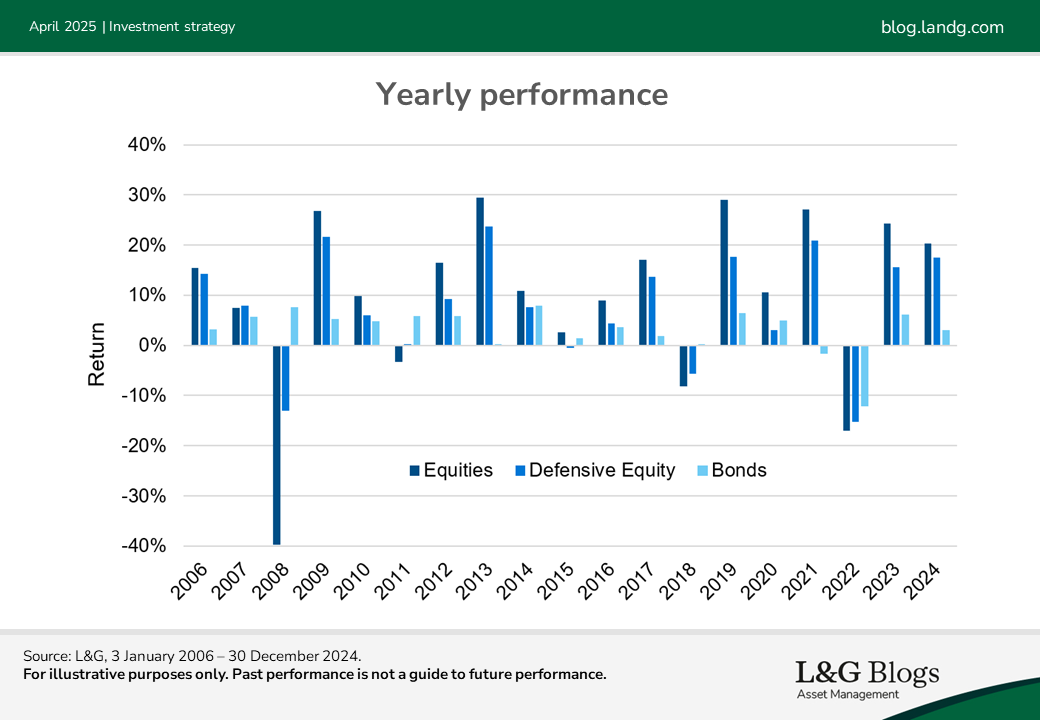 April 2025 | Investment strategy

blog.landg.com

Yearly performance

40%
30%
20%
10%
0%
-10%
-20%
-30%
-40%

Return

Equities   Defensive Equity   Bonds

2006 2007 2008 2009 2010 2011 2012 2013 2014 2015 2016 2017 2018 2019 2020 2021 2022 2023 2024

Source: L&G, 3 January 2006 – 30 December 2024.
For illustrative purposes only. Past performance is not a guide to future performance.

L&G Blogs
Asset Management